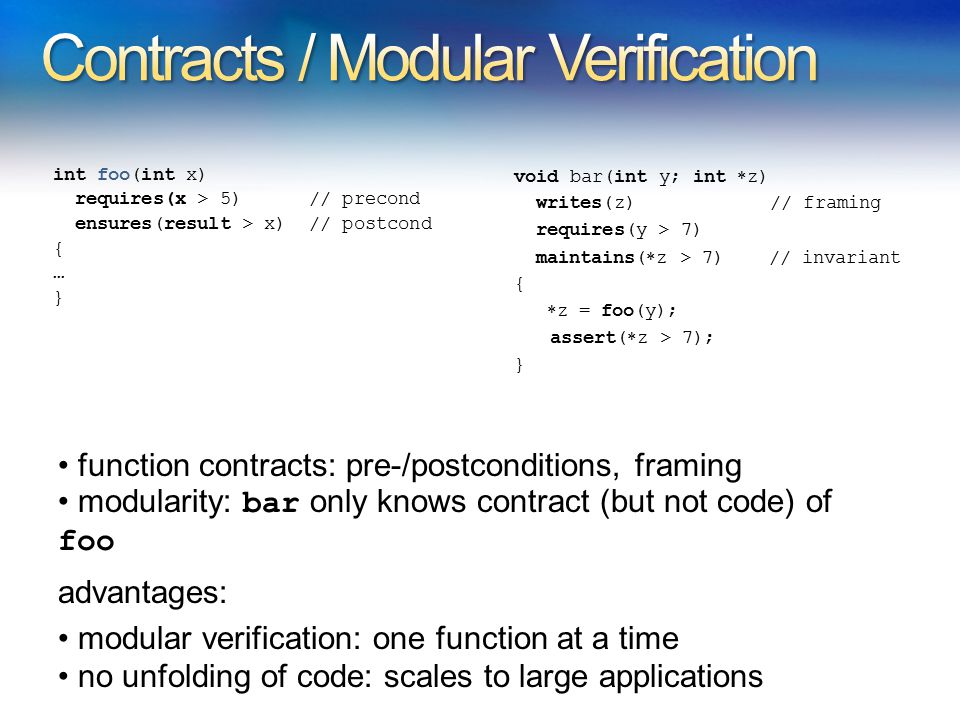 Contracts / Modular Verification

int foo(int x)
  requires(x > 5)       // precond
  ensures(result > x)  // postcond
{
…
}

void bar(int y; int *z)
  writes(z)            // framing
  requires(y > 7)
  maintains(*z > 7)    // invariant
{
   *z = foo(y);
   assert(*z > 7);
}

• function contracts: pre-/postconditions, framing
• modularity: bar only knows contract (but not code) of foo

advantages:

• modular verification: one function at a time
• no unfolding of code: scales to large applications